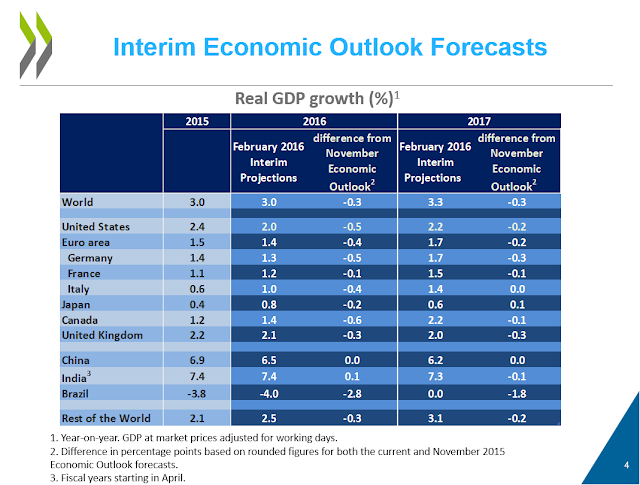 Interim Economic Outlook Forecasts

Real GDP growth (%)$^1$

| | 2015 | 2016 | | 2017 | |
|---|---|---|---|---|---|
| | | February 2016 Interim Projections | difference from November Economic Outlook$^2$ | February 2016 Interim Projections | difference from November Economic Outlook$^2$ |
| World | 3.0 | 3.0 | -0.3 | 3.3 | -0.3 |
| United States | 2.4 | 2.0 | -0.5 | 2.2 | -0.2 |
| Euro area | 1.5 | 1.4 | -0.4 | 1.7 | -0.2 |
| Germany | 1.4 | 1.3 | -0.5 | 1.7 | -0.3 |
| France | 1.1 | 1.2 | -0.1 | 1.5 | -0.1 |
| Italy | 0.6 | 1.0 | -0.4 | 1.4 | 0.0 |
| Japan | 0.4 | 0.8 | -0.2 | 0.6 | 0.1 |
| Canada | 1.2 | 1.4 | -0.6 | 2.2 | -0.1 |
| United Kingdom | 2.2 | 2.1 | -0.3 | 2.0 | -0.3 |
| China | 6.9 | 6.5 | 0.0 | 6.2 | 0.0 |
| India$^3$ | 7.4 | 7.4 | 0.1 | 7.3 | -0.1 |
| Brazil | -3.8 | -4.0 | -2.8 | 0.0 | -1.8 |
| Rest of the World | 2.1 | 2.5 | -0.3 | 3.1 | -0.2 |

1. Year-on-year. GDP at market prices adjusted for working days.
2. Difference in percentage points based on rounded figures for both the current and November 2015 Economic Outlook forecasts.
3. Fiscal years starting in April.

4